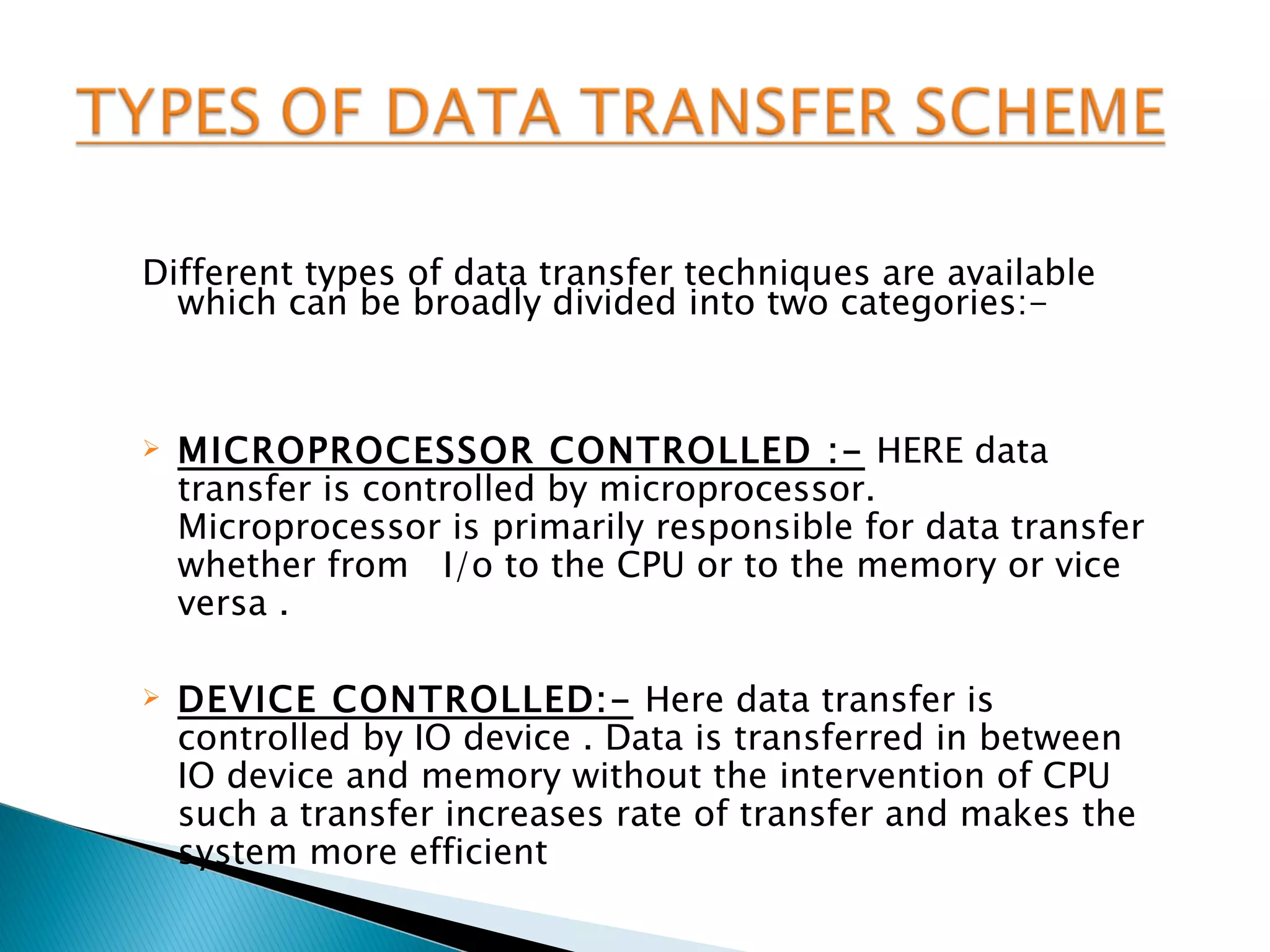 TYPES OF DATA TRANSFER SCHEME

Different types of data transfer techniques are available which can be broadly divided into two categories:-

➢ MICROPROCESSOR CONTROLLED :- HERE data transfer is controlled by microprocessor. Microprocessor is primarily responsible for data transfer whether from I/o to the CPU or to the memory or vice versa .

➢ DEVICE CONTROLLED:- Here data transfer is controlled by IO device . Data is transferred in between IO device and memory without the intervention of CPU such a transfer increases rate of transfer and makes the system more efficient